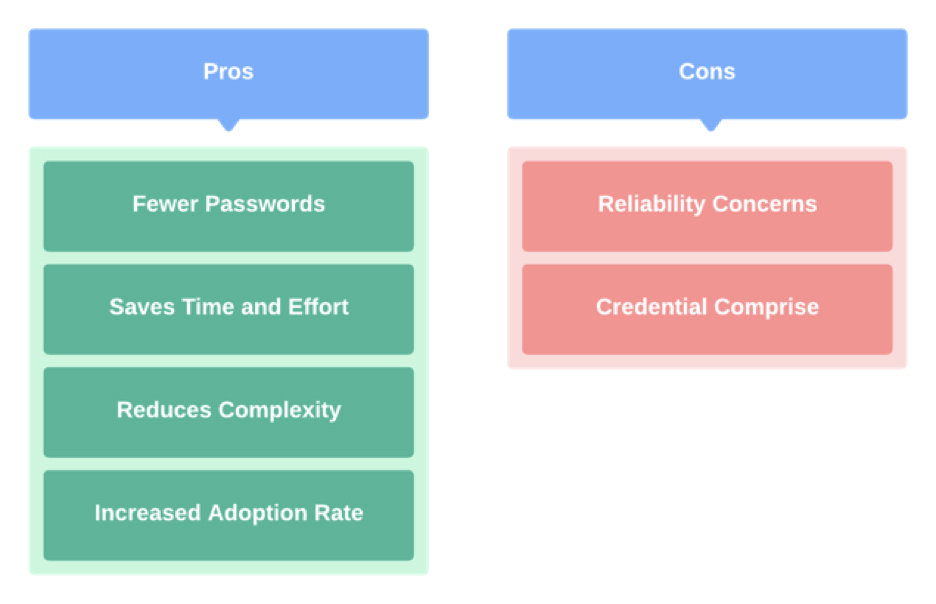 Pros

Fewer Passwords

Saves Time and Effort

Reduces Complexity

Increased Adoption Rate

Cons

Reliability Concerns

Credential Comprise